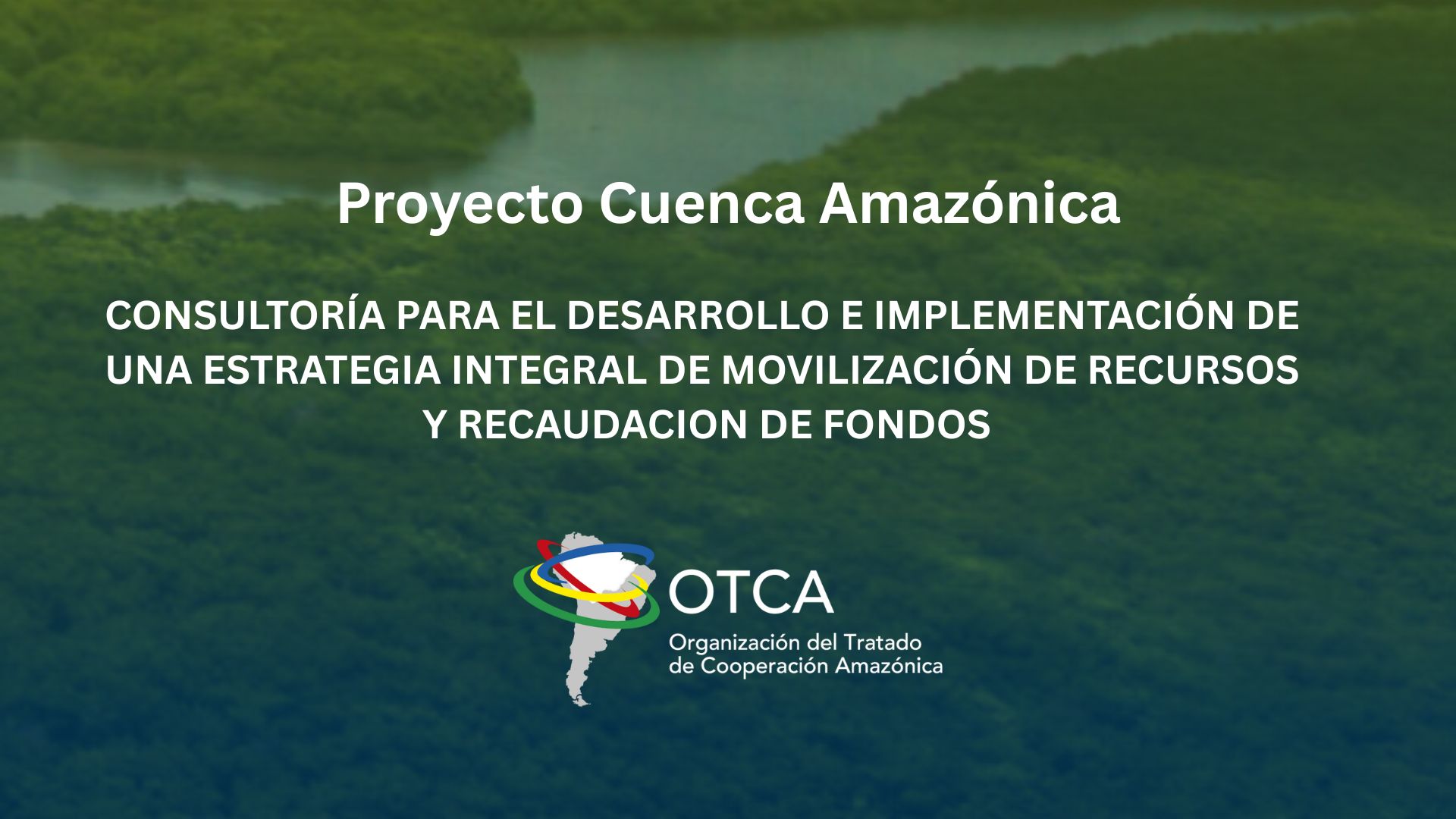 Proyecto Cuenca Amazónica

CONSULTORÍA PARA EL DESARROLLO E IMPLEMENTACIÓN DE UNA ESTRATEGIA INTEGRAL DE MOVILIZACIÓN DE RECURSOS Y RECAUDACION DE FONDOS

OTCA
Organización del Tratado de Cooperación Amazónica